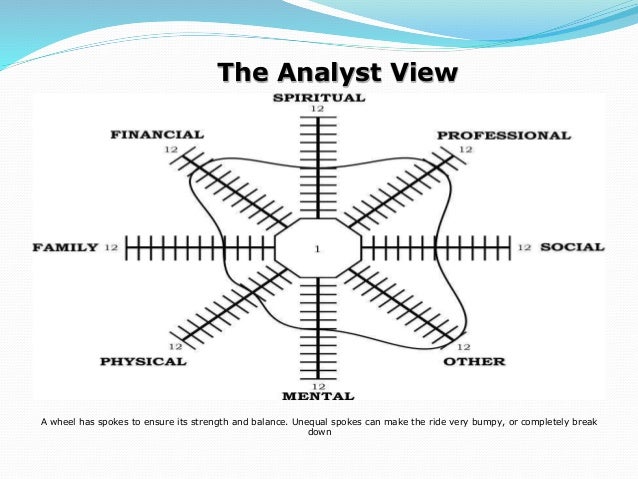 The Analyst View

SPIRITUAL
12

FINANCIAL
12

PROFESSIONAL
12

FAMILY 12

1

12 SOCIAL

12
PHYSICAL

12
OTHER

12
MENTAL

A wheel has spokes to ensure its strength and balance. Unequal spokes can make the ride very bumpy, or completely break down